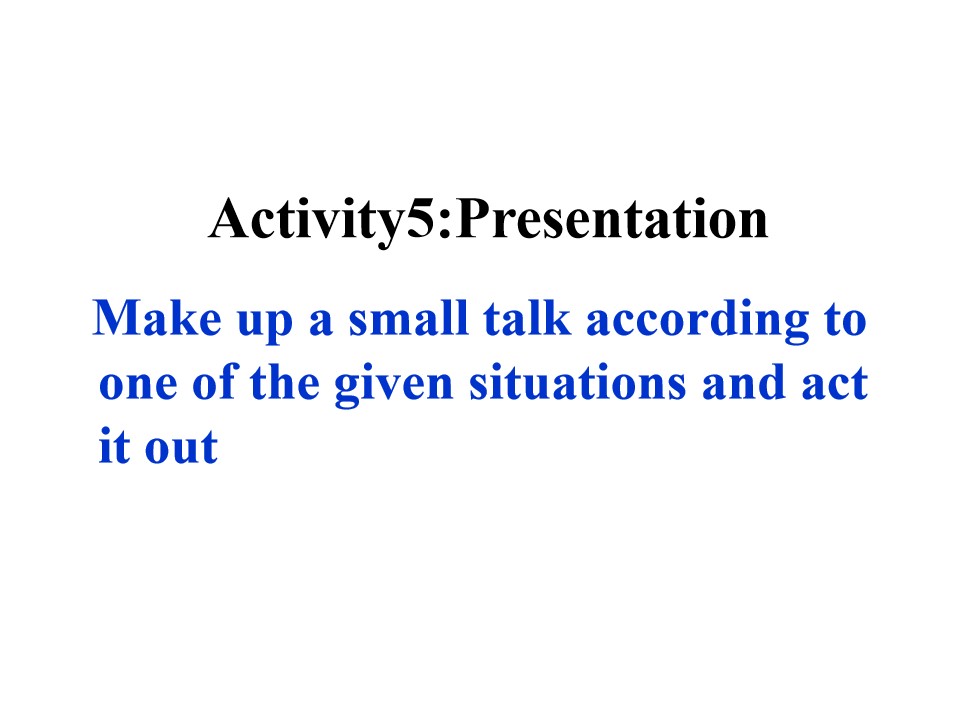 Activity5:Presentation

Make up a small talk according to one of the given situations and act it out